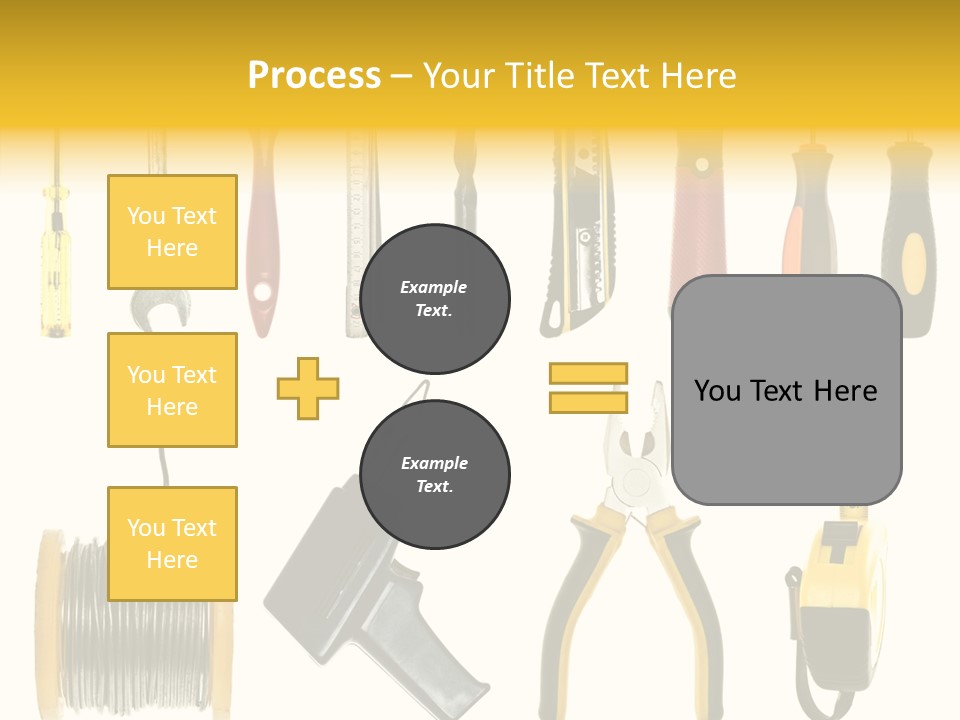 Process – Your Title Text Here

You Text Here

You Text Here

You Text Here

Example Text.

Example Text.

You Text Here